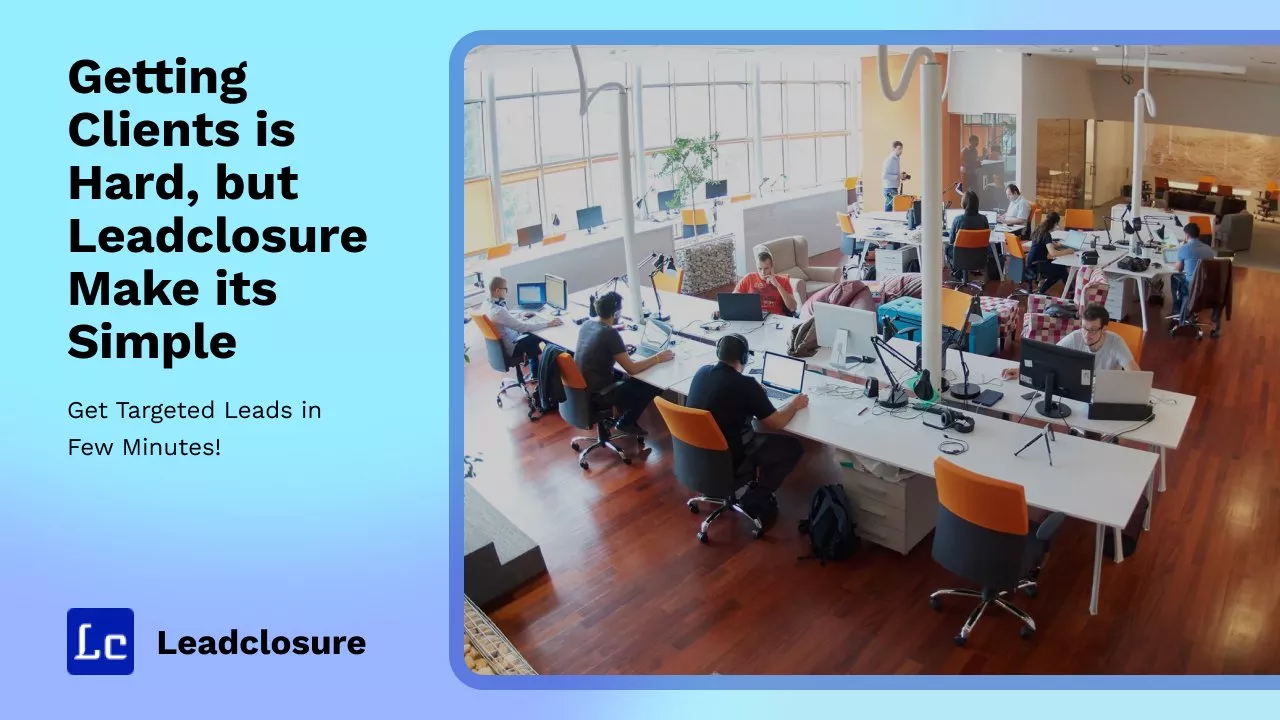 Getting Clients is Hard, but Leadclosure Make its Simple

Get Targeted Leads in Few Minutes!

Lc

Leadclosure